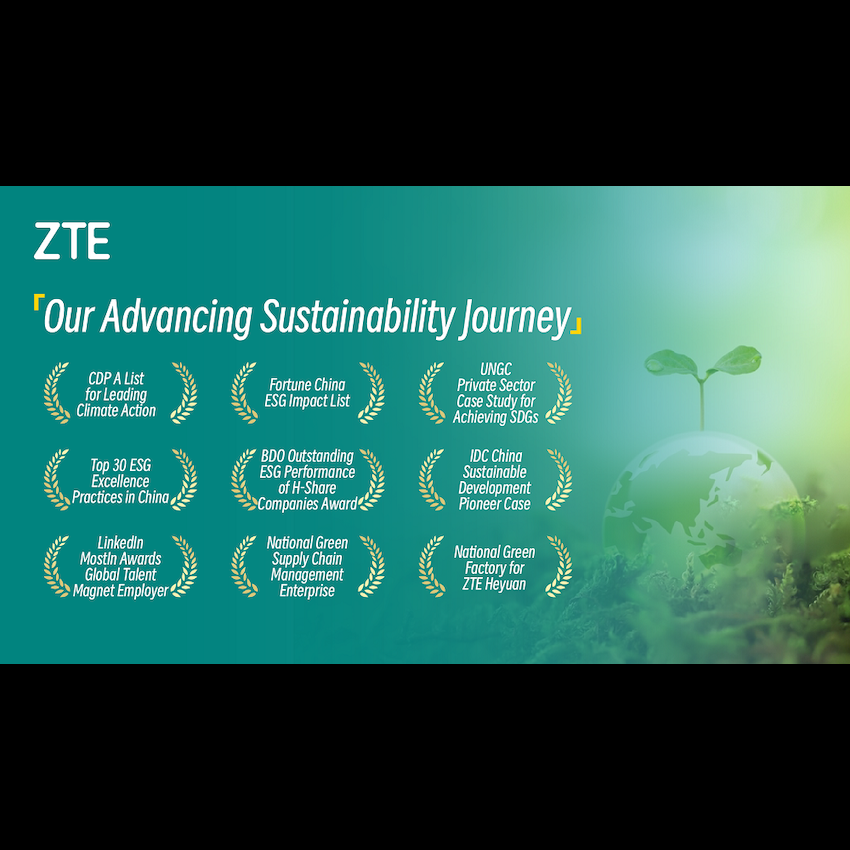 ZTE

「Our Advancing Sustainability Journey」

CDP A List for Leading Climate Action

Fortune China ESG Impact List

UNGC Private Sector Case Study for Achieving SDGs

Top 30 ESG Excellence Practices in China

BDO Outstanding ESG Performance of H-Share Companies Award

IDC China Sustainable Development Pioneer Case

LinkedIn MostIn Awards Global Talent Magnet Employer

National Green Supply Chain Management Enterprise

National Green Factory for ZTE Heyuan